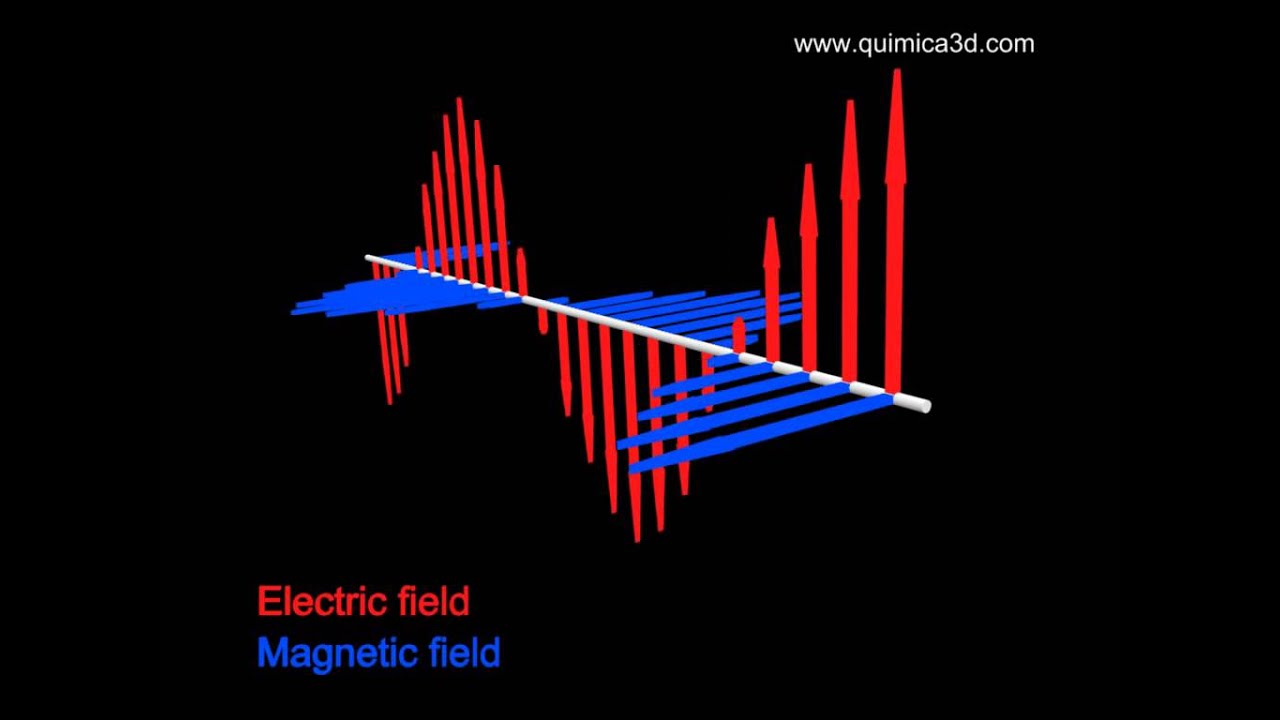 www.quimica3d.com

Electric field
Magnetic field